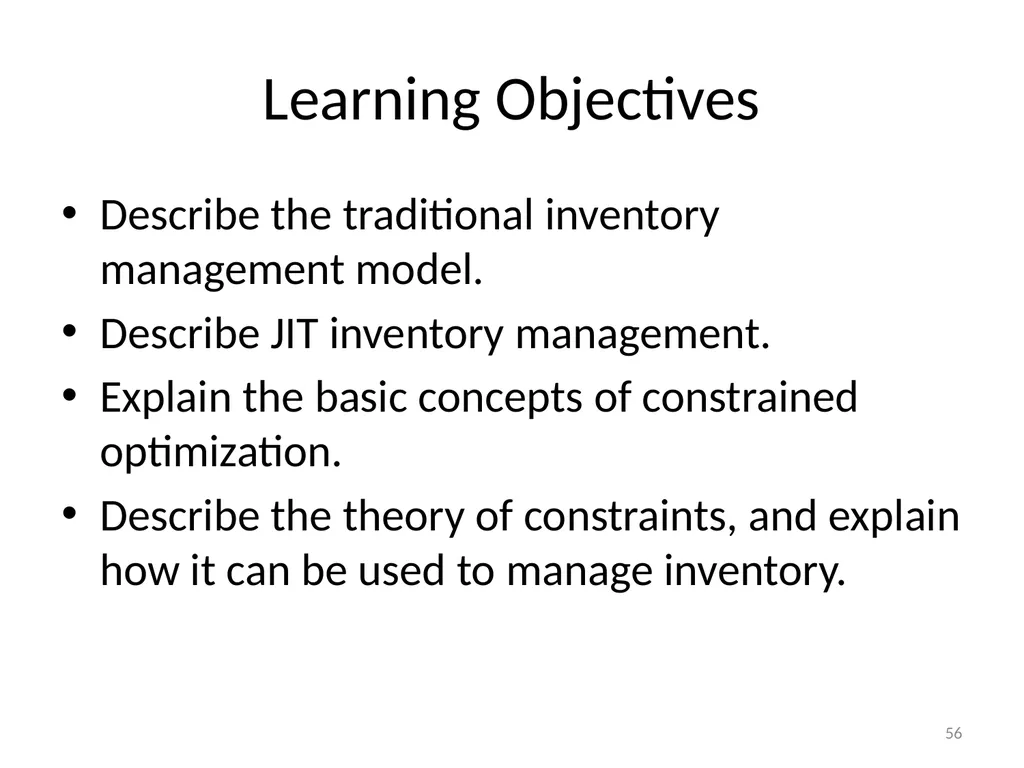 Learning Objectives

• Describe the traditional inventory management model.
• Describe JIT inventory management.
• Explain the basic concepts of constrained optimization.
• Describe the theory of constraints, and explain how it can be used to manage inventory.

56